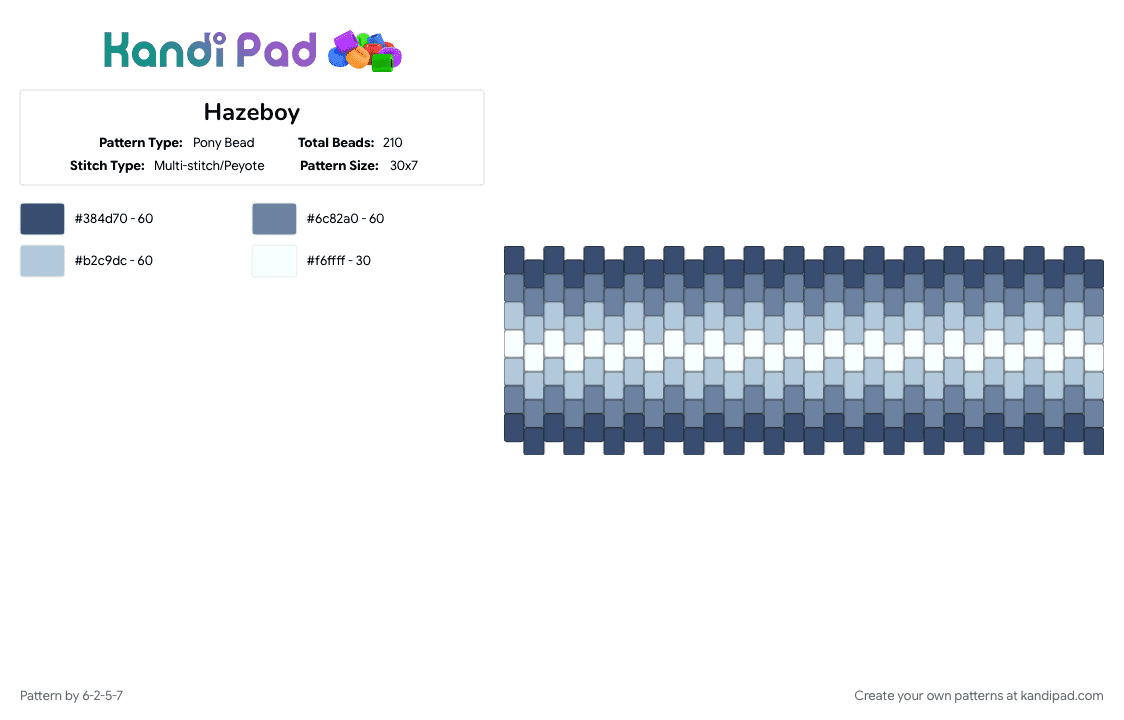 Kandi Pad

Hazeboy

Pattern Type: Pony Bead
Total Beads: 210
Stitch Type: Multi-stitch/Peyote
Pattern Size: 30x7

#384d70 - 60
#6c82a0 - 60
#b2c9dc - 60
#f6ffff - 30

Pattern by 6-2-5-7

Create your own patterns at kandipad.com